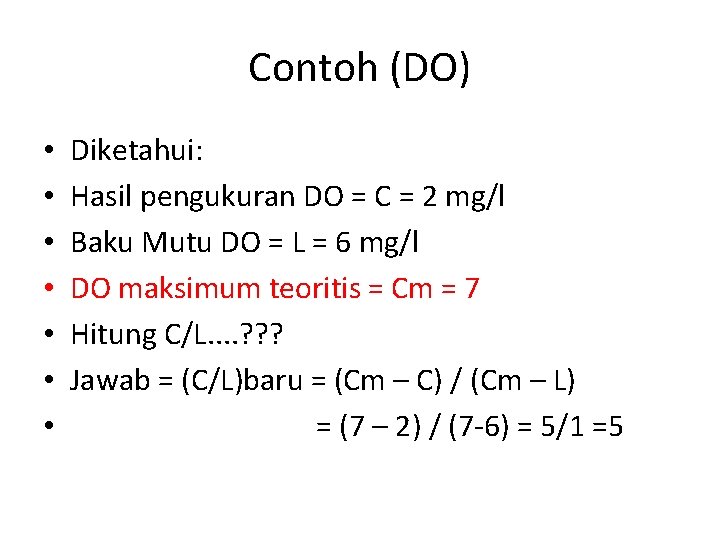 Contoh (DO)

• Diketahui:
• Hasil pengukuran DO = C = 2 mg/l
• Baku Mutu DO = L = 6 mg/l
• DO maksimum teoritis = Cm = 7
• Hitung C/L....???
• Jawab = (C/L)baru = (Cm – C) / (Cm – L)
• = (7 – 2) / (7-6) = 5/1 =5